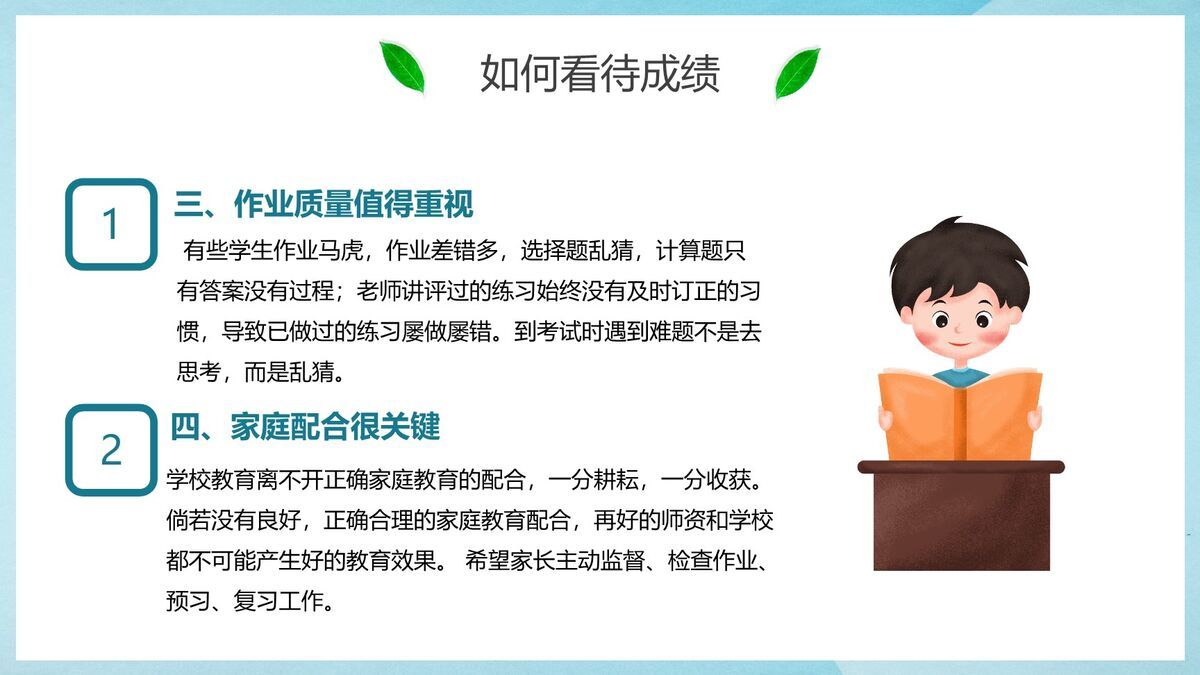 如何看待成绩

1

三、作业质量值得重视

有些学生作业马虎，作业差错多，选择题乱猜，计算题只有答案没有过程；老师讲评过的练习始终没有及时订正的习惯，导致已做过的练习屡做屡错。到考试时遇到难题不是去思考，而是乱猜。

2

四、家庭配合很关键

学校教育离不开正确家庭教育的配合，一分耕耘，一分收获。倘若没有良好，正确合理的家庭教育配合，再好的师资和学校都不可能产生好的教育效果。 希望家长主动监督、检查作业、预习、复习工作。